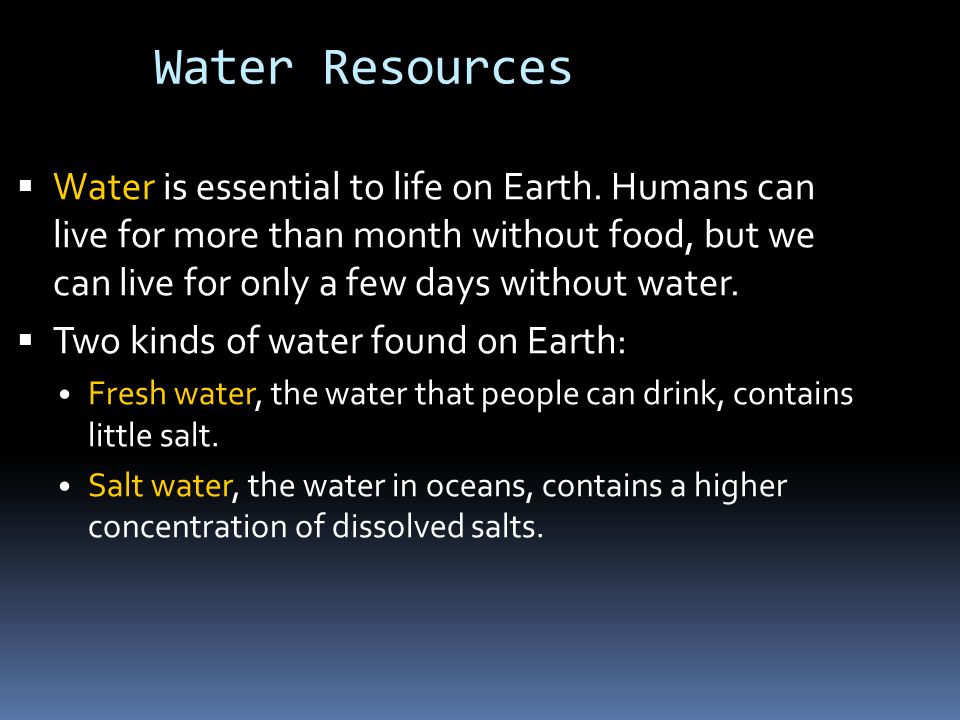 Water Resources

▪ Water is essential to life on Earth. Humans can live for more than month without food, but we can live for only a few days without water.

▪ Two kinds of water found on Earth:

• Fresh water, the water that people can drink, contains little salt.

• Salt water, the water in oceans, contains a higher concentration of dissolved salts.